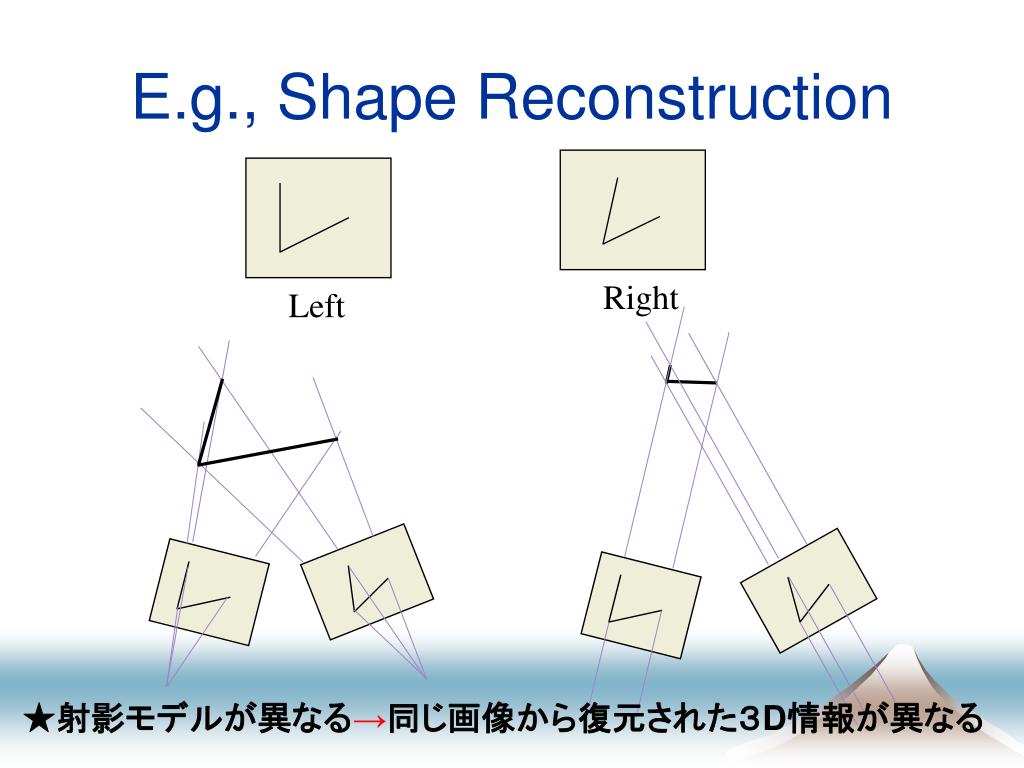 E.g., Shape Reconstruction

Left

Right

★射影モデルが異なる→同じ画像から復元された3D情報が異なる